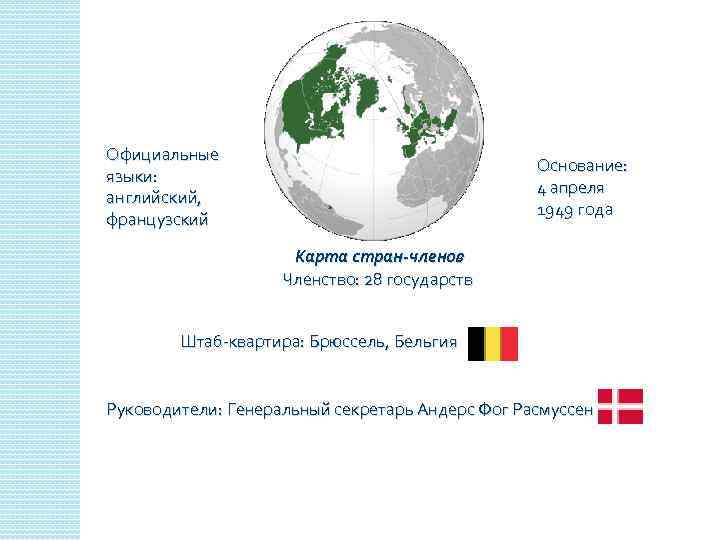 Официальные языки: английский, французский

Основание: 4 апреля 1949 года

Карта стран-членов
Членство: 28 государств

Штаб-квартира: Брюссель, Бельгия

Руководители: Генеральный секретарь Андерс Фог Расмуссен